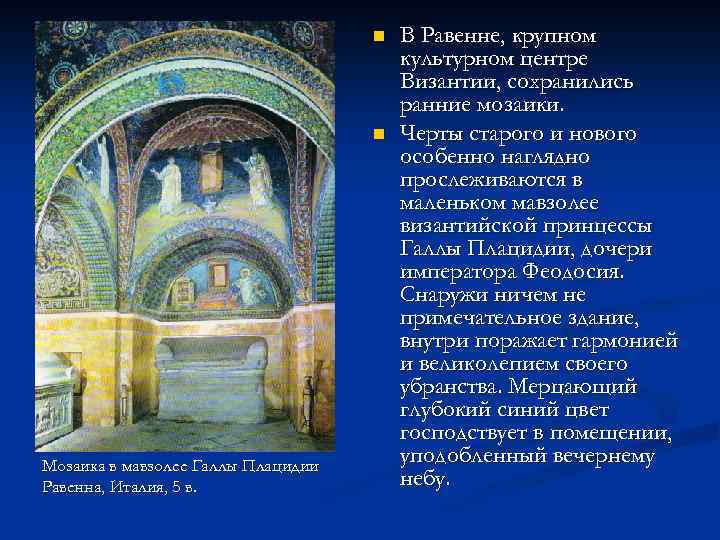 Мозаика в мавзолее Галлы Плацидии Равенна, Италия, 5 в.

В Равенне, крупном культурном центре Византии, сохранились ранние мозаики.

Черты старого и нового особенно наглядно прослеживаются в маленьком мавзолее византийской принцессы Галлы Плацидии, дочери императора Феодосия. Снаружи ничем не примечательное здание, внутри поражает гармонией и великолепием своего убранства. Мерцающий глубокий синий цвет господствует в помещении, уподобленный вечернему небу.